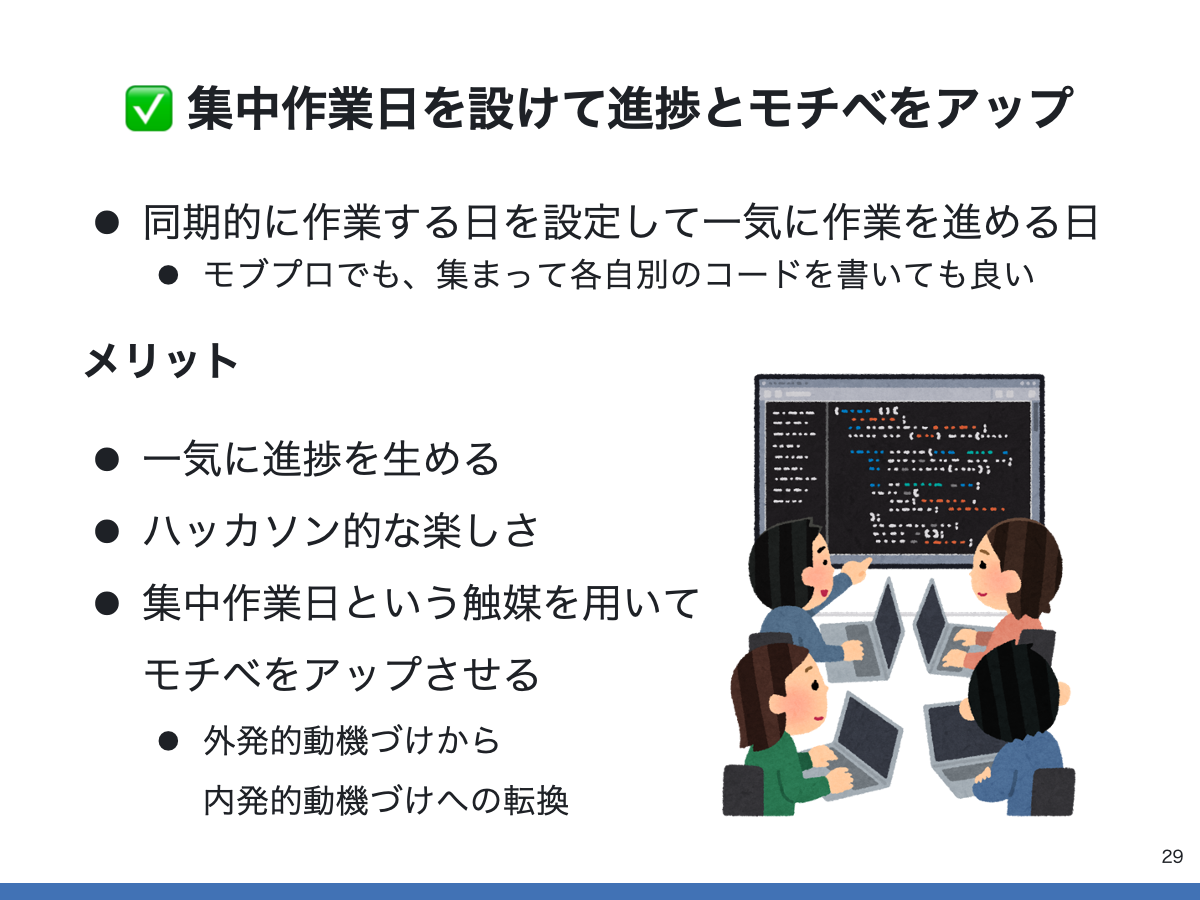 ✅ 集中作業日を設けて進捗とモチベをアップ

● 同期的に作業する日を設定して一気に作業を進める日
● モブプロでも、集まって各自別のコードを書いても良い

メリット

● 一気に進捗を生める
● ハッカソン的な楽しさ
● 集中作業日という触媒を用いてモチベをアップさせる
● 外発的動機づけから内発的動機づけへの転換

29